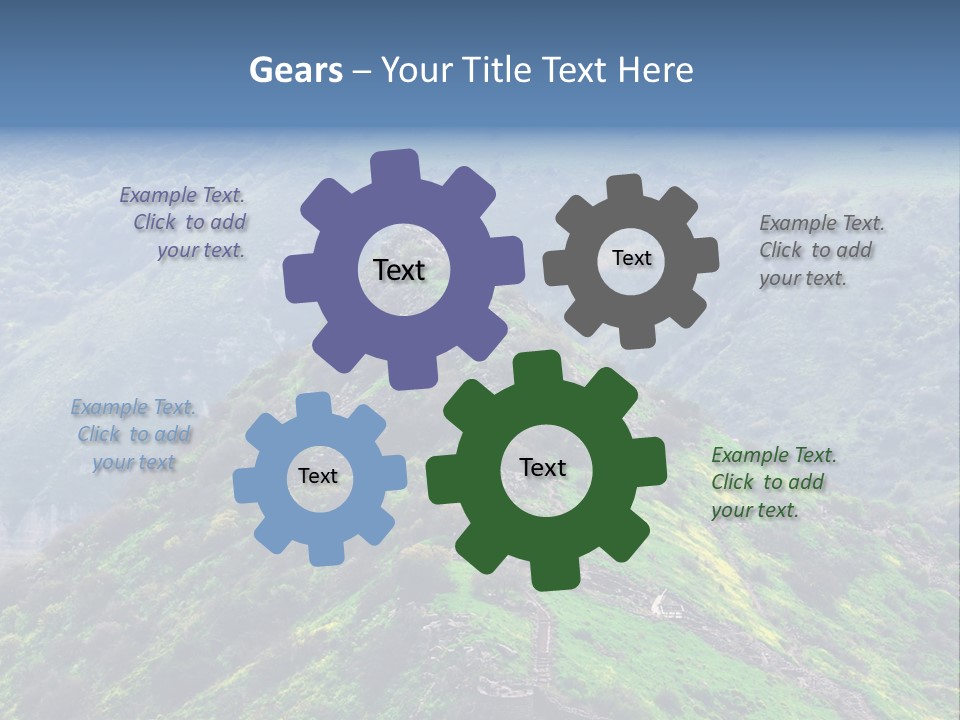 Gears – Your Title Text Here

Example Text. Click to add your text.

Text

Text

Example Text. Click to add your text.

Example Text. Click to add your text

Text

Text

Example Text. Click to add your text.